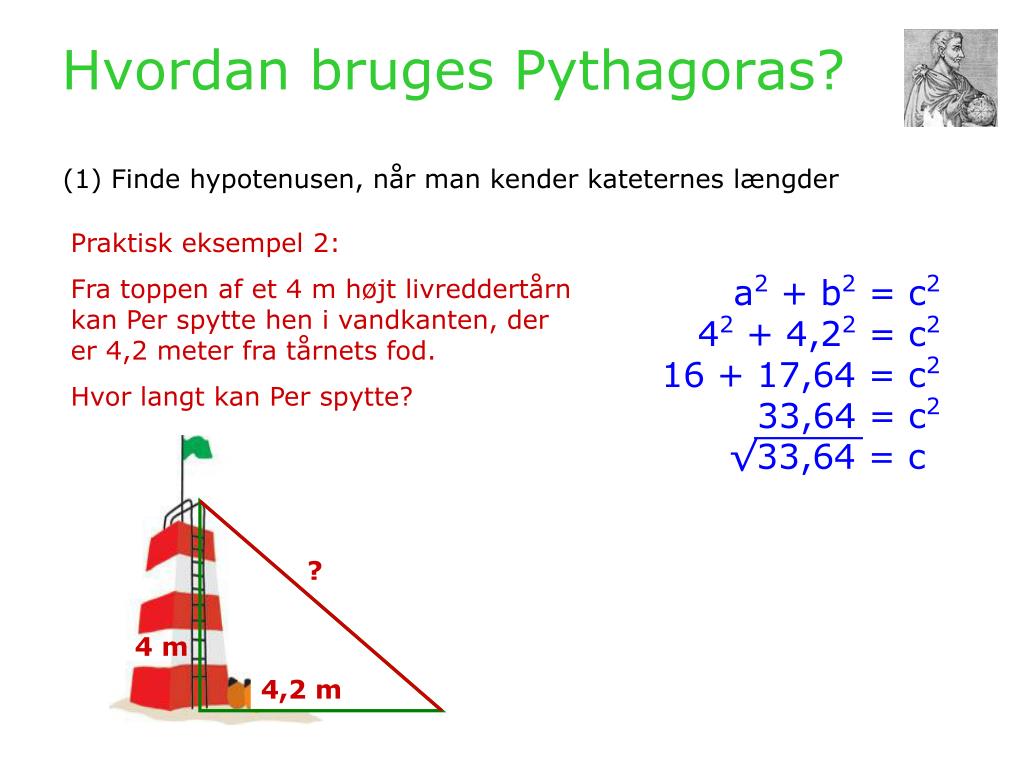 Hvordan bruges Pythagoras?

(1) Finde hypotenusen, når man kender kateternes længder

Praktisk eksempel 2:

Fra toppen af et 4 m højt livreddertårn kan Per spytte hen i vandkanten, der er 4,2 meter fra tårnets fod.

Hvor langt kan Per spytte?

$a^2 + b^2 = c^2$
$4^2 + 4,2^2 = c^2$
$16 + 17,64 = c^2$
$33,64 = c^2$
$\sqrt{33,64} = c$

?

4 m

4,2 m